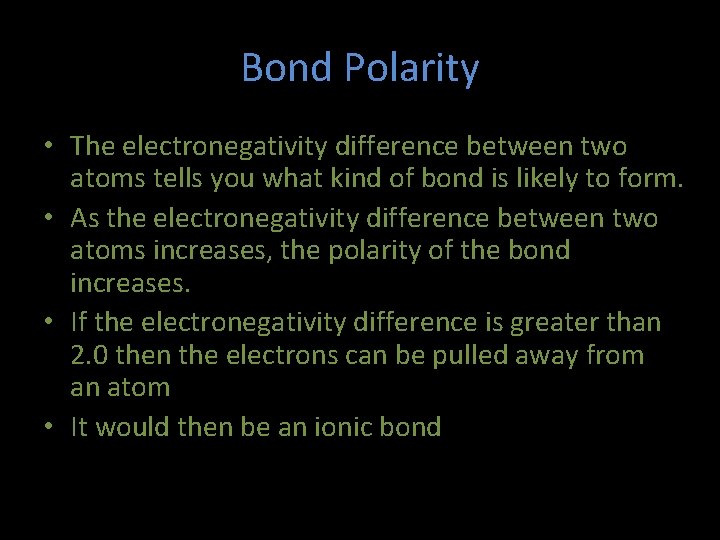 Bond Polarity

• The electronegativity difference between two atoms tells you what kind of bond is likely to form.
• As the electronegativity difference between two atoms increases, the polarity of the bond increases.
• If the electronegativity difference is greater than 2.0 then the electrons can be pulled away from an atom
• It would then be an ionic bond